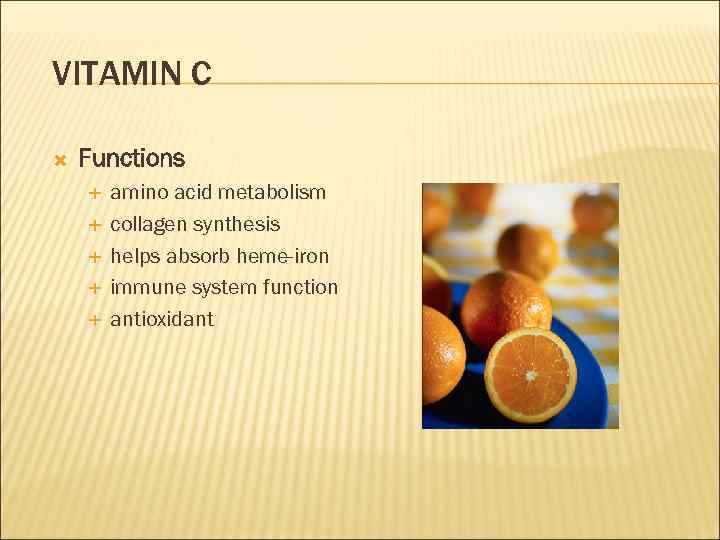 VITAMIN C

Functions
amino acid metabolism
collagen synthesis
helps absorb heme-iron
immune system function
antioxidant